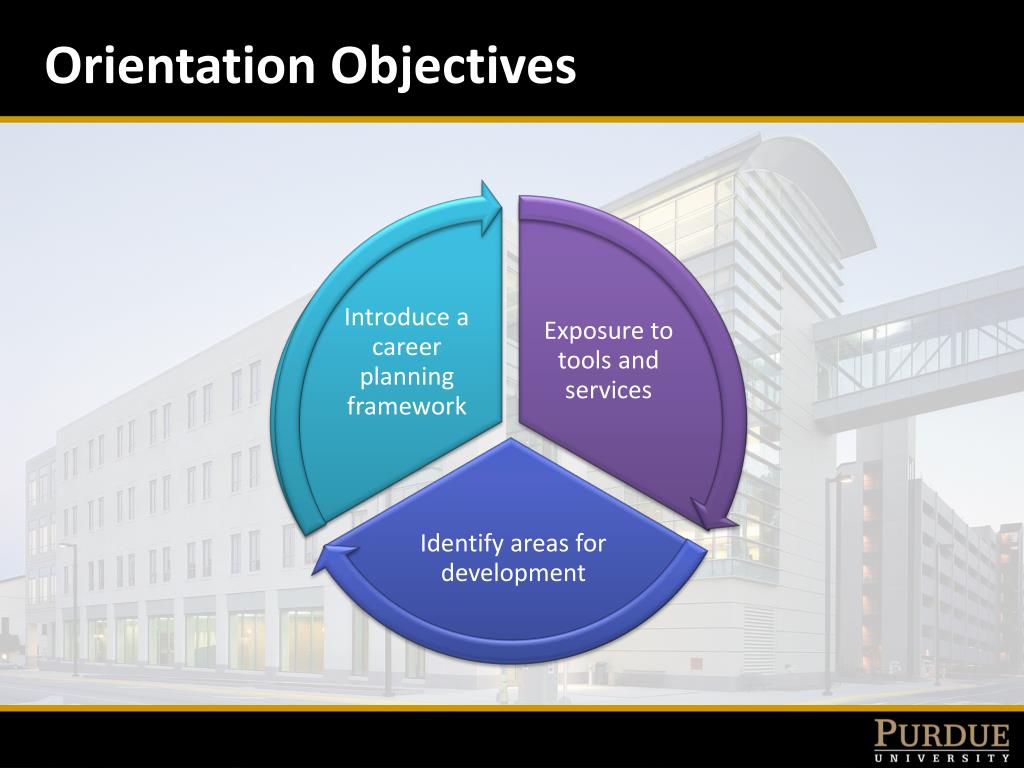 Orientation Objectives

Introduce a career planning framework

Exposure to tools and services

Identify areas for development

PURDUE
UNIVERSITY